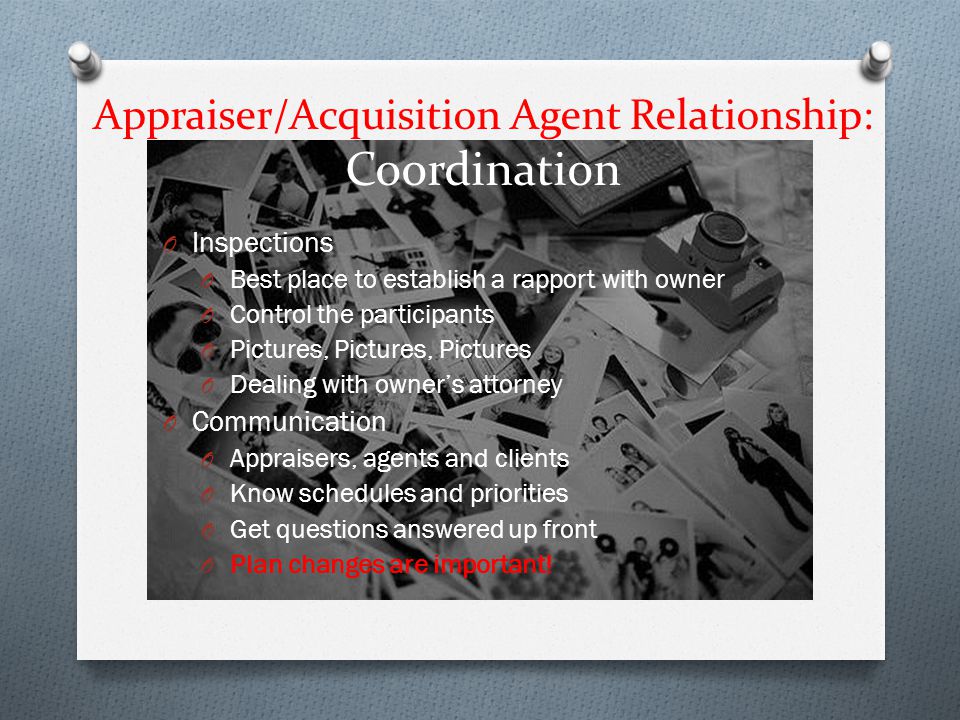 Appraiser/Acquisition Agent Relationship: Coordination

Inspections
Best place to establish a rapport with owner
Control the participants
Pictures, Pictures, Pictures
Dealing with owner's attorney
Communication
Appraisers, agents and clients
Know schedules and priorities
Get questions answered up front
Plan changes are important!